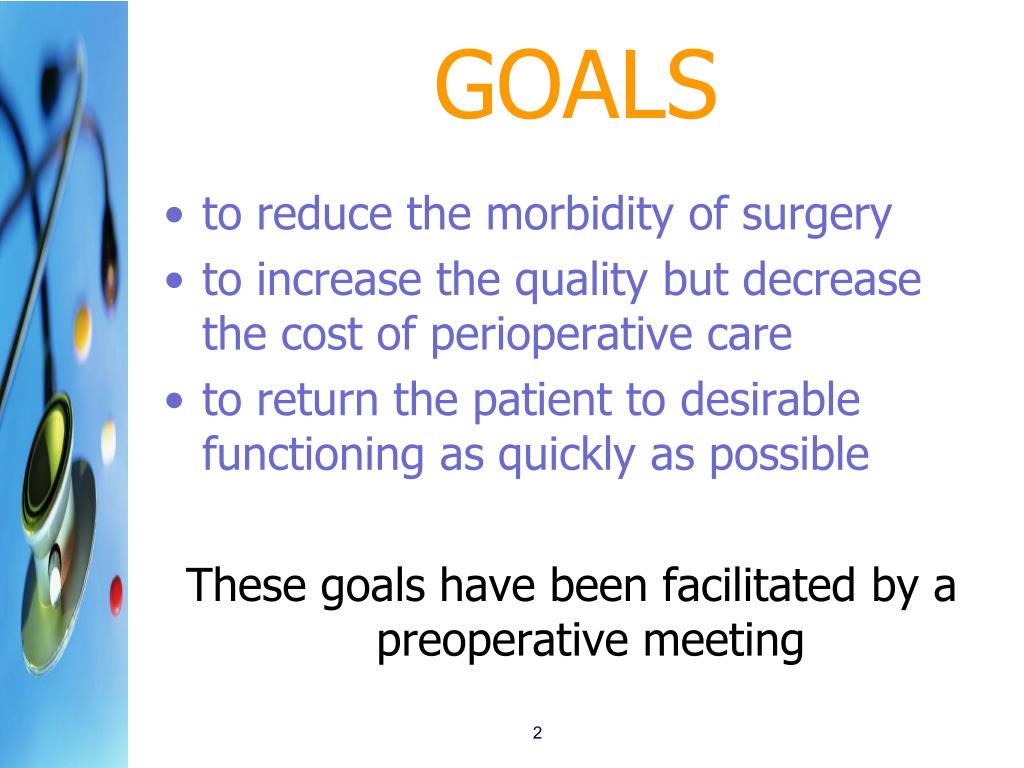 GOALS

• to reduce the morbidity of surgery
• to increase the quality but decrease the cost of perioperative care
• to return the patient to desirable functioning as quickly as possible

These goals have been facilitated by a preoperative meeting

2